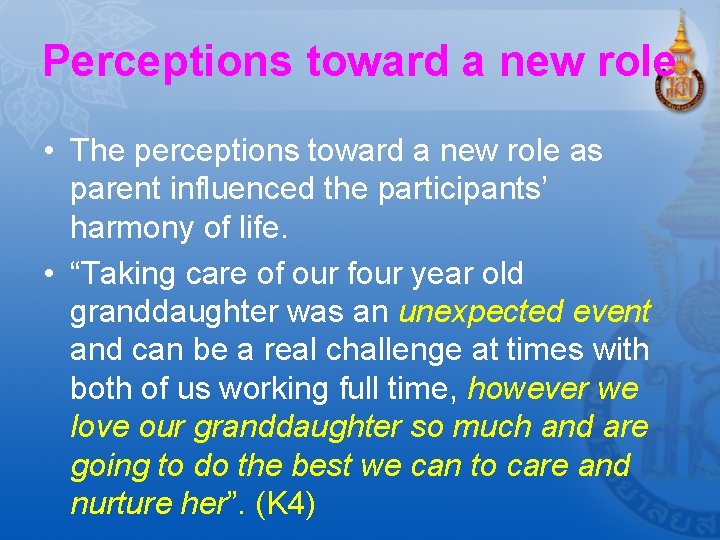 Perceptions toward a new role

• The perceptions toward a new role as parent influenced the participants' harmony of life.
• "Taking care of our four year old granddaughter was an unexpected event and can be a real challenge at times with both of us working full time, however we love our granddaughter so much and are going to do the best we can to care and nurture her". (K4)